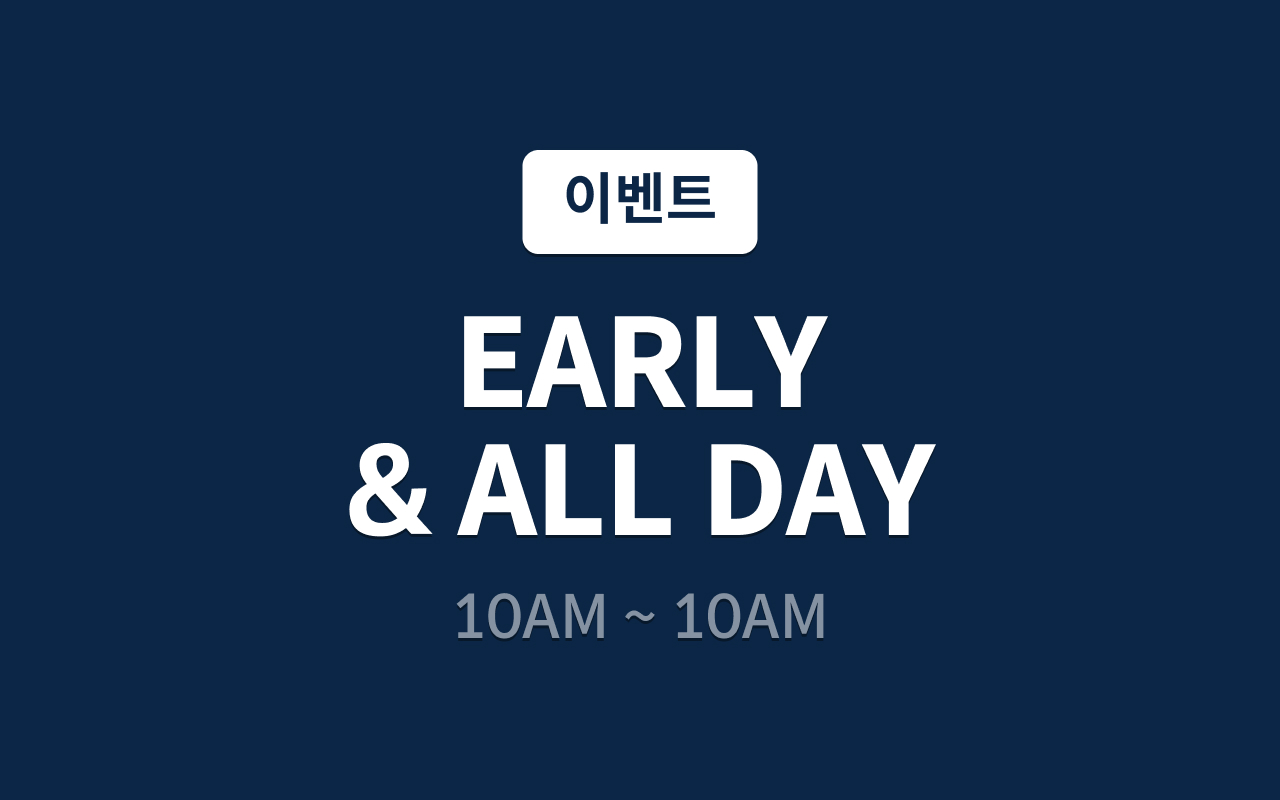 이벤트

EARLY
& ALL DAY

10AM ~ 10AM